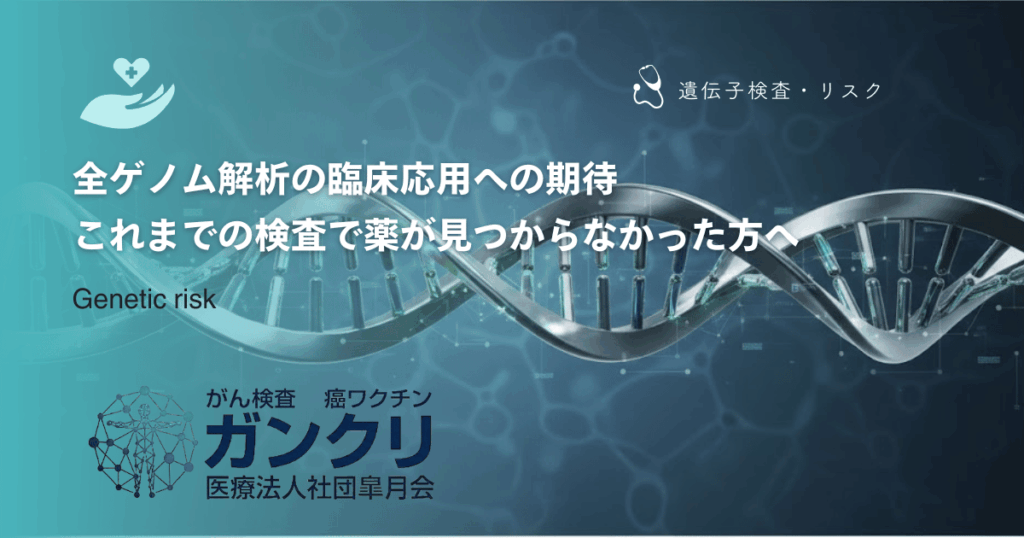 遺伝子検査・リスク

全ゲノム解析の臨床応用への期待
これまでの検査で薬が見つからなかった方へ

Genetic risk

がん検査　癌ワクチン
ガンクリ
医療法人社団皐月会